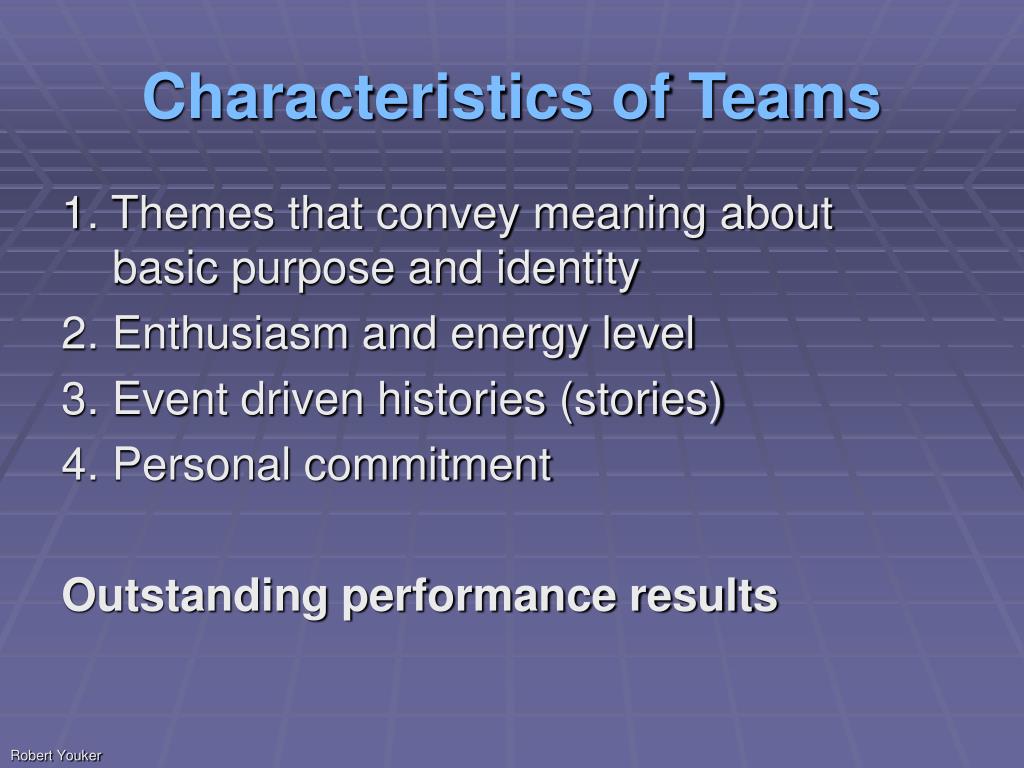 Characteristics of Teams

1. Themes that convey meaning about basic purpose and identity
2. Enthusiasm and energy level
3. Event driven histories (stories)
4. Personal commitment

Outstanding performance results

Robert Youker